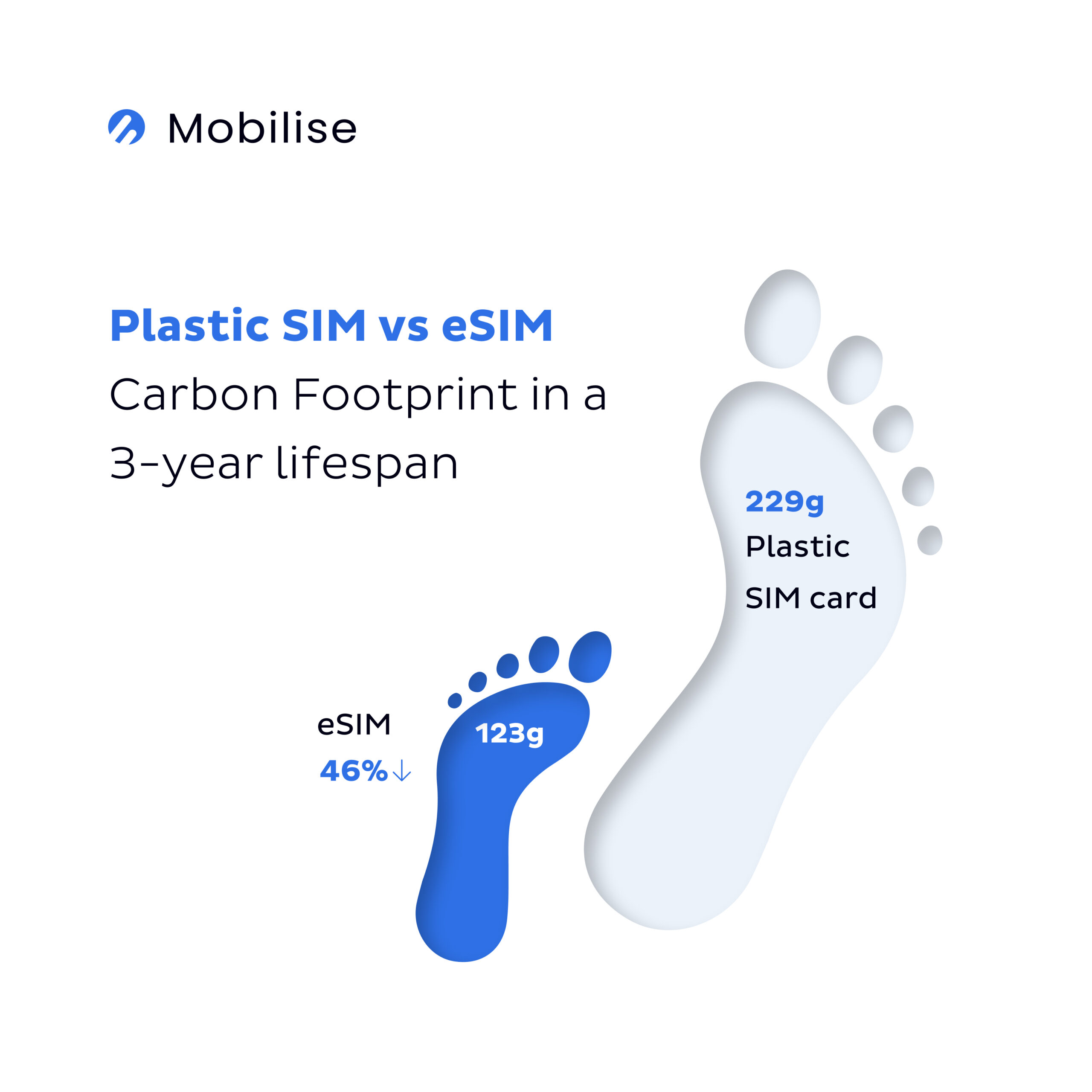 Mobilise

Plastic SIM vs eSIM
Carbon Footprint in a 3-year lifespan

229g
Plastic
SIM card

eSIM
46%↓

123g